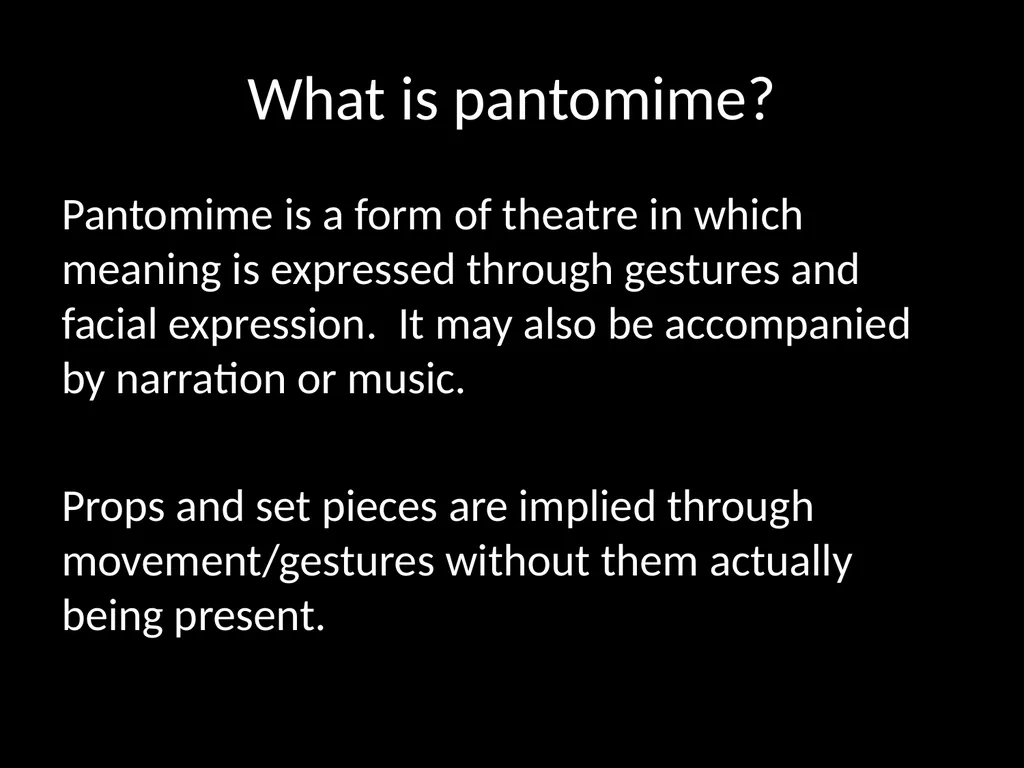 What is pantomime?

Pantomime is a form of theatre in which meaning is expressed through gestures and facial expression.  It may also be accompanied by narration or music.

Props and set pieces are implied through movement/gestures without them actually being present.